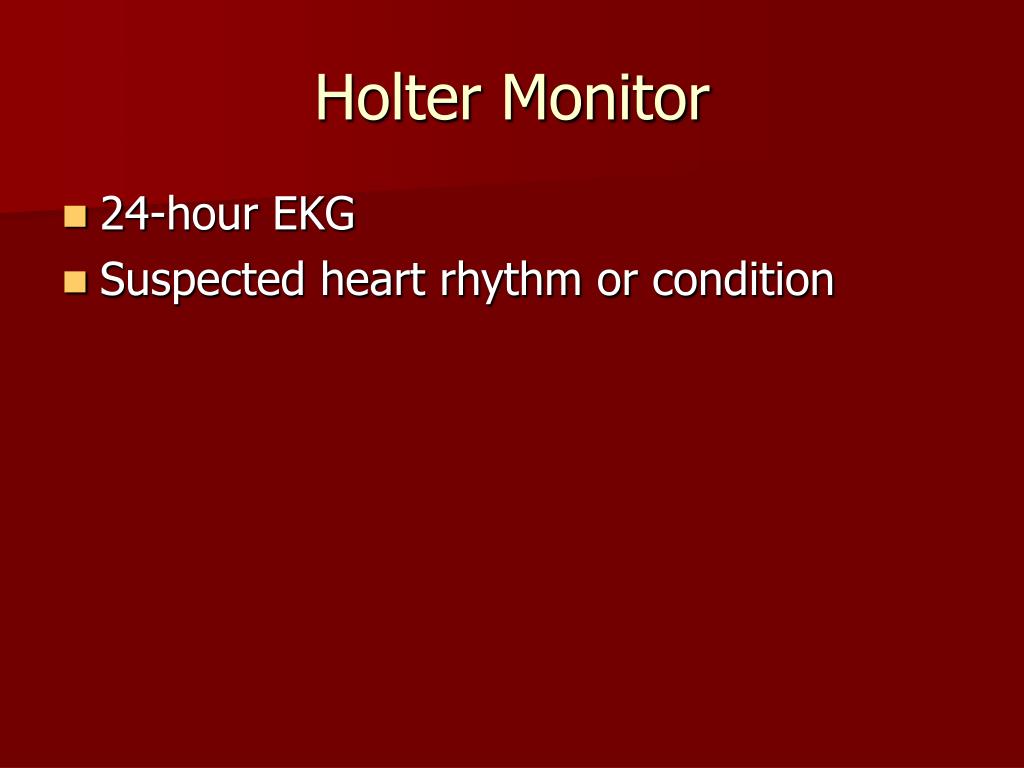 Holter Monitor

- 24-hour EKG
- Suspected heart rhythm or condition